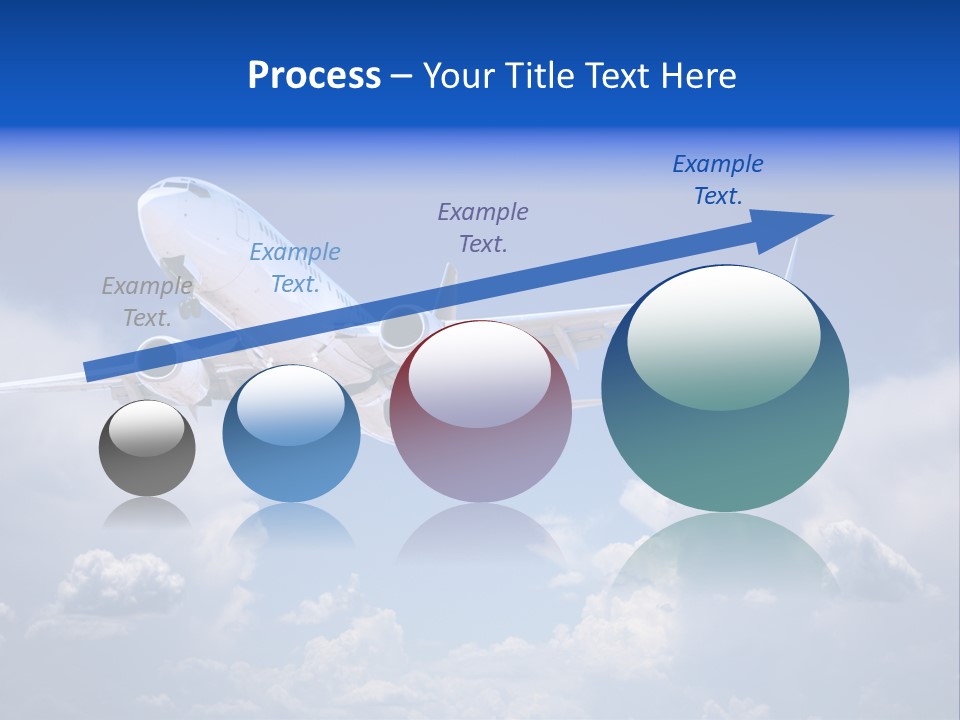 Process – Your Title Text Here

Example Text.

Example Text.

Example Text.

Example Text.